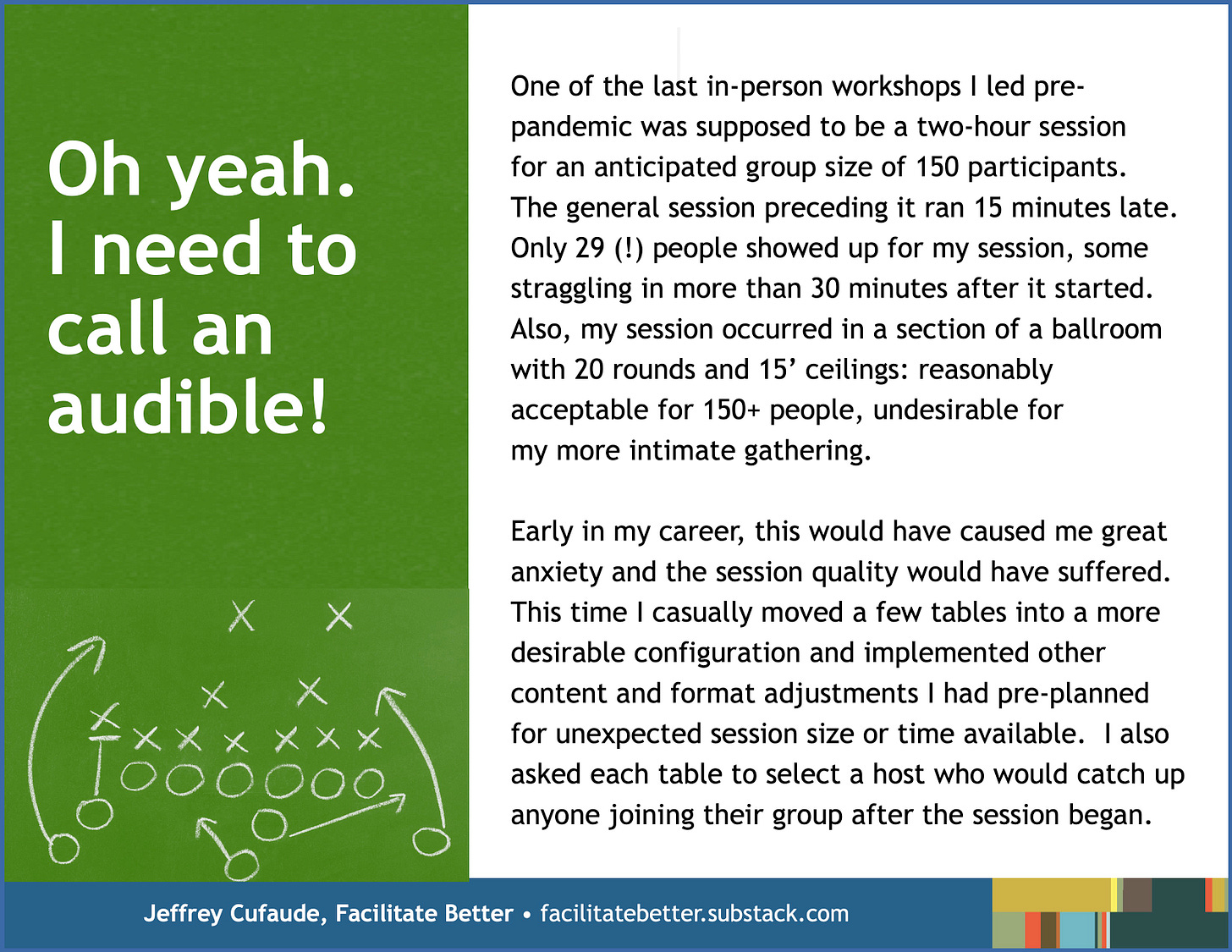 Oh yeah. I need to call an audible!

One of the last in-person workshops I led pre-pandemic was supposed to be a two-hour session for an anticipated group size of 150 participants. The general session preceding it ran 15 minutes late. Only 29 (!) people showed up for my session, some straggling in more than 30 minutes after it started. Also, my session occurred in a section of a ballroom with 20 rounds and 15’ ceilings: reasonably acceptable for 150+ people, undesirable for my more intimate gathering.

Early in my career, this would have caused me great anxiety and the session quality would have suffered. This time I casually moved a few tables into a more desirable configuration and implemented other content and format adjustments I had pre-planned for unexpected session size or time available. I also asked each table to select a host who would catch up anyone joining their group after the session began.

Jeffrey Cufaude, Facilitate Better • facilitatebetter.substack.com